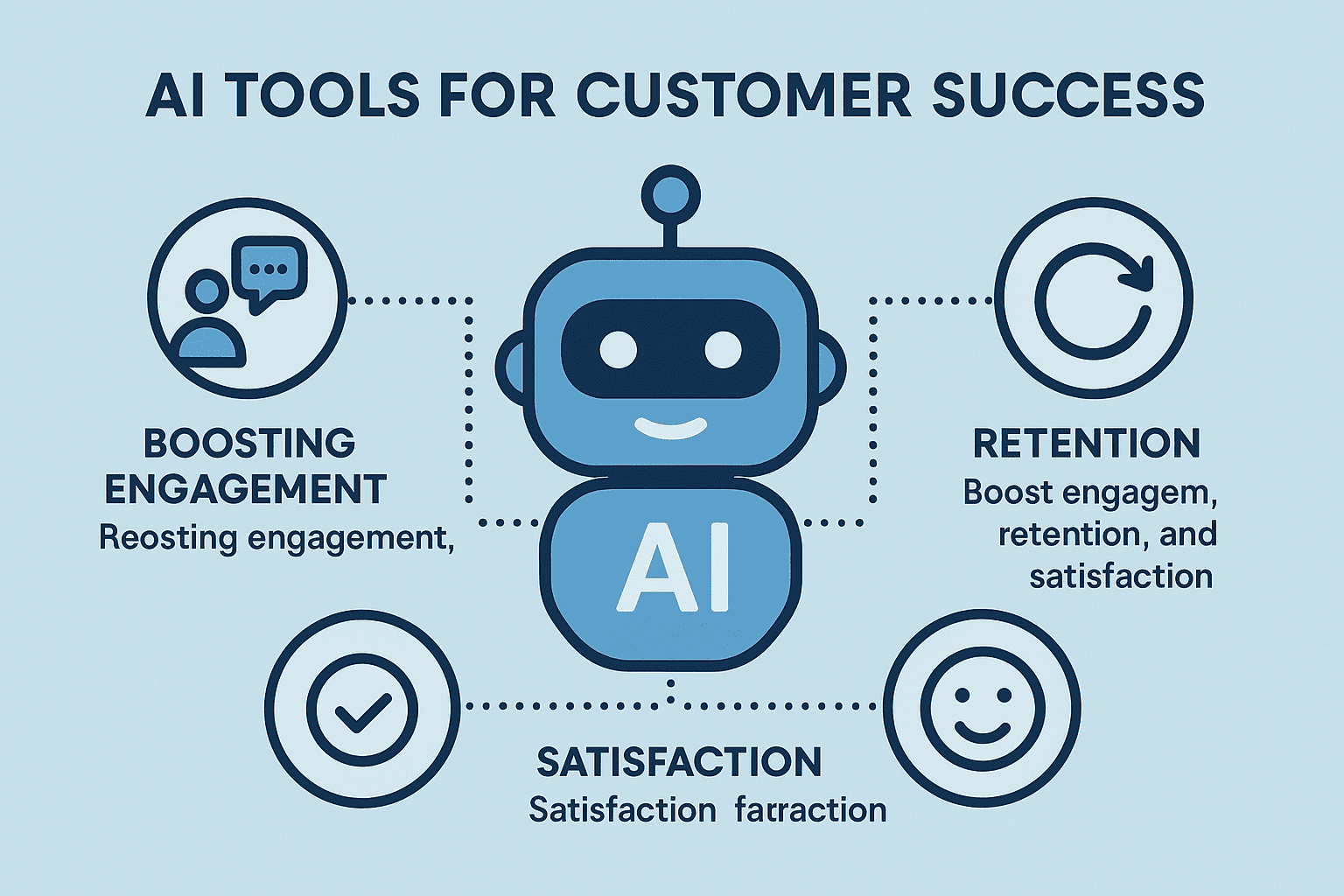 AI TOOLS FOR CUSTOMER SUCCESS

BOOSTING ENGAGEMENT
Reosting engagement,

AI

RETENTION
Boost engagem, retention, and satisfaction

SATISFACTION
Satisfaction farraction